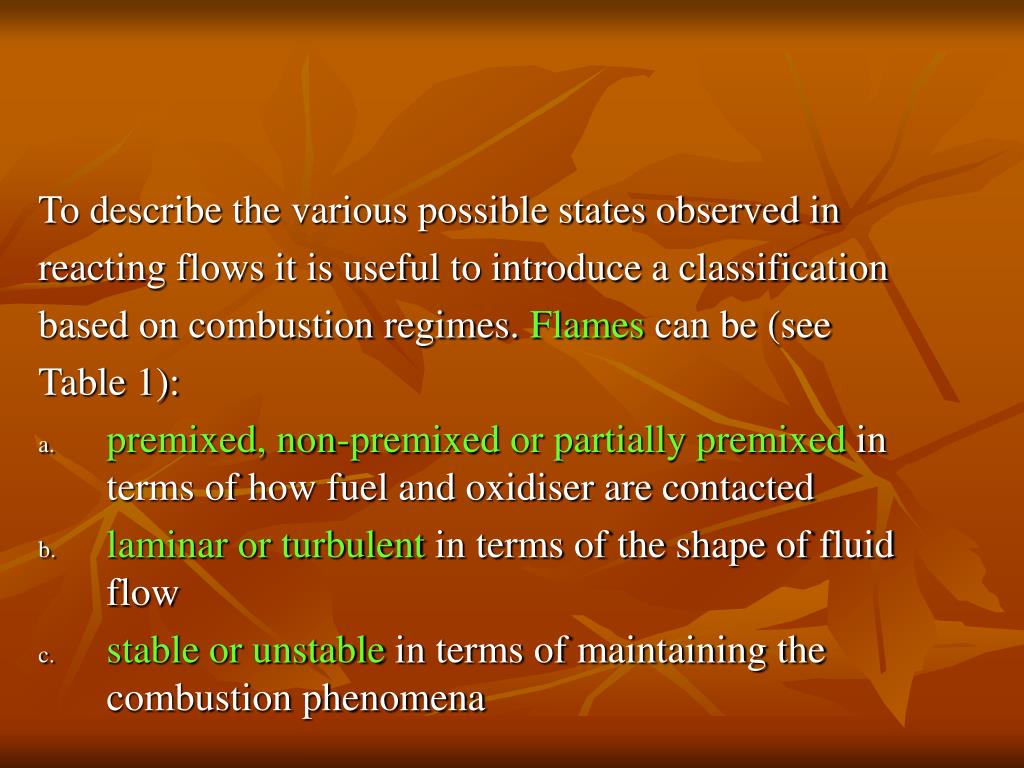 To describe the various possible states observed in reacting flows it is useful to introduce a classification based on combustion regimes. Flames can be (see Table 1):

a. premixed, non-premixed or partially premixed in terms of how fuel and oxidiser are contacted

b. laminar or turbulent in terms of the shape of fluid flow

c. stable or unstable in terms of maintaining the combustion phenomena